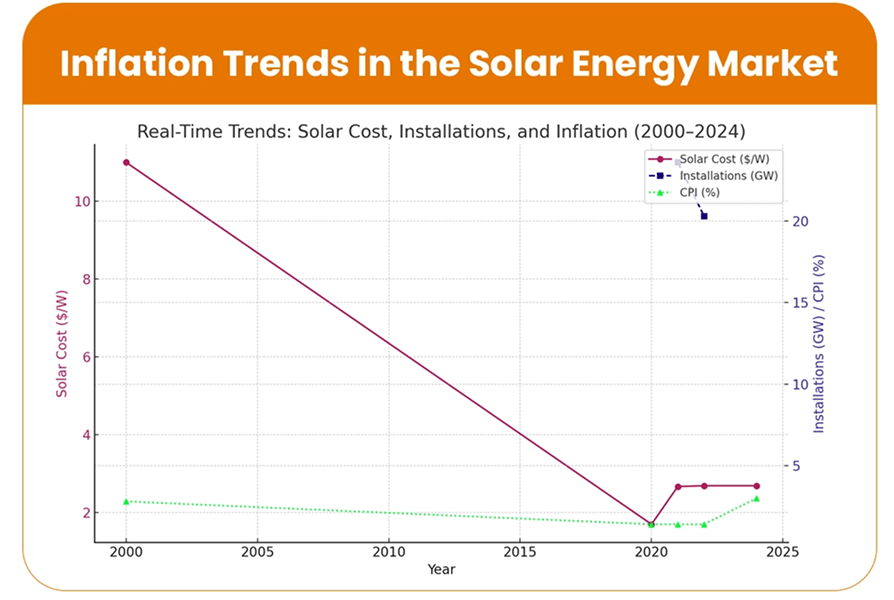 Inflation Trends in the Solar Energy Market

Real-Time Trends: Solar Cost, Installations, and Inflation (2000–2024)

Solar Cost ($/W)
Installations (GW)
CPI (%)

Solar Cost ($/W)

10
8
6
4
2

Installations (GW) / CPI (%)

20
15
10
5

2000
2005
2010
2015
2020
2025

Year